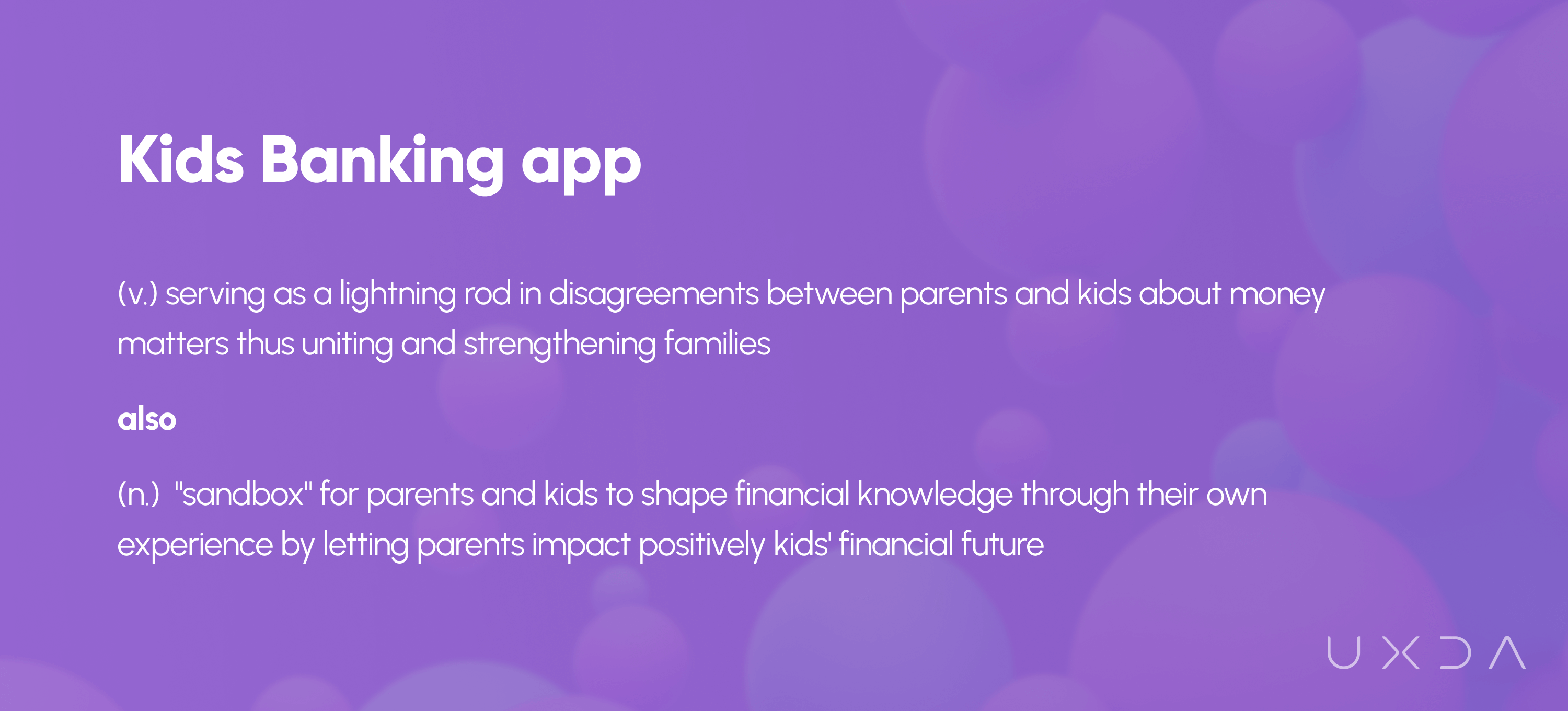 Kids Banking app

(v.) serving as a lightning rod in disagreements between parents and kids about money matters thus uniting and strengthening families

also

(n.) "sandbox" for parents and kids to shape financial knowledge through their own experience by letting parents impact positively kids' financial future

UXDA